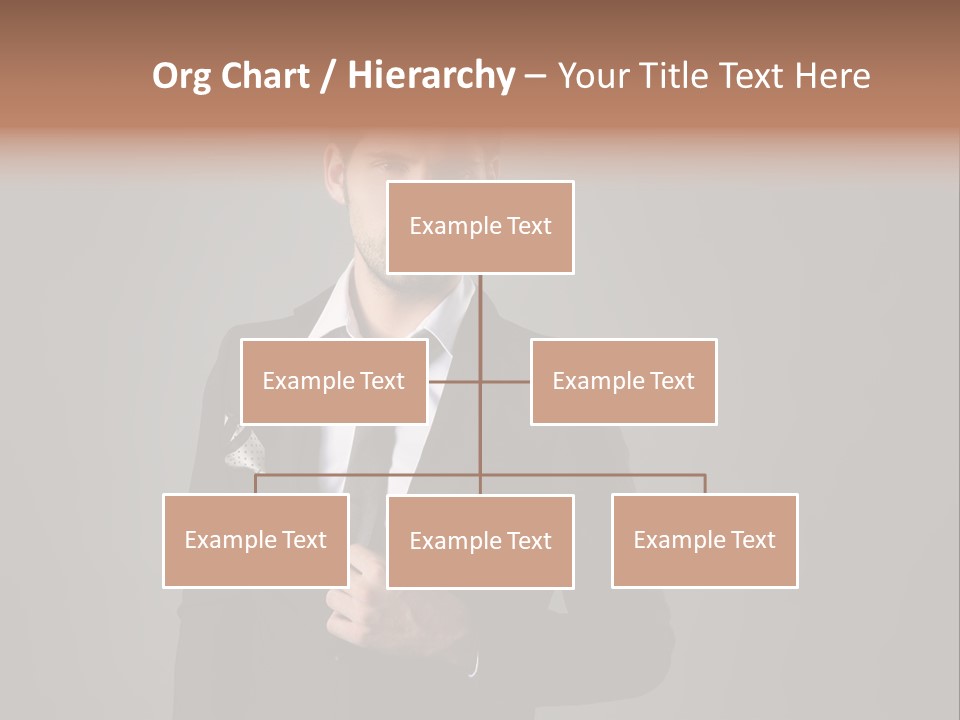 Org Chart / Hierarchy – Your Title Text Here

Example Text

Example Text

Example Text

Example Text

Example Text

Example Text